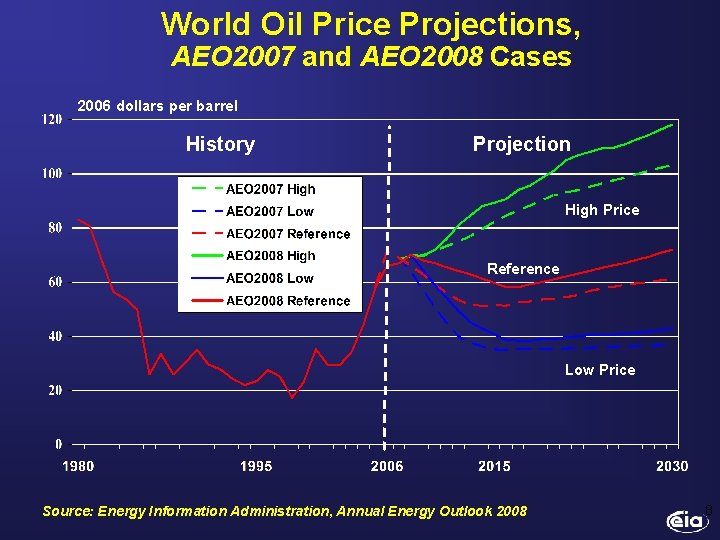 World Oil Price Projections,
AEO2007 and AEO2008 Cases

2006 dollars per barrel

120
100
80
60
40
20
0

History

Projection

AEO2007 High
AEO2007 Low
AEO2007 Reference
AEO2008 High
AEO2008 Low
AEO2008 Reference

High Price

Reference

Low Price

1980
1995
2006
2015
2030

Source: Energy Information Administration, Annual Energy Outlook 2008

8

eia